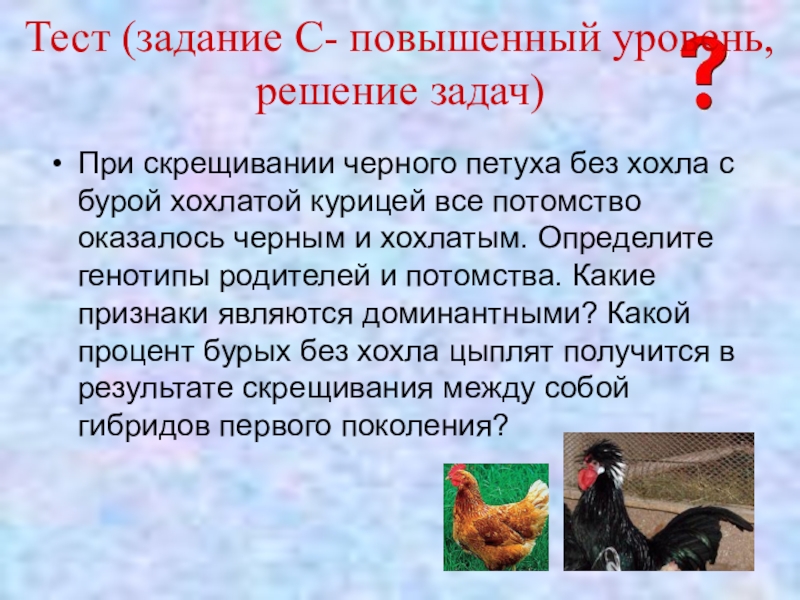 Тест (задание С- повышенный уровень, решение задач)

?

• При скрещивании черного петуха без хохла с бурой хохлатой курицей все потомство оказалось черным и хохлатым. Определите генотипы родителей и потомства. Какие признаки являются доминантными? Какой процент бурых без хохла цыплят получится в результате скрещивания между собой гибридов первого поколения?